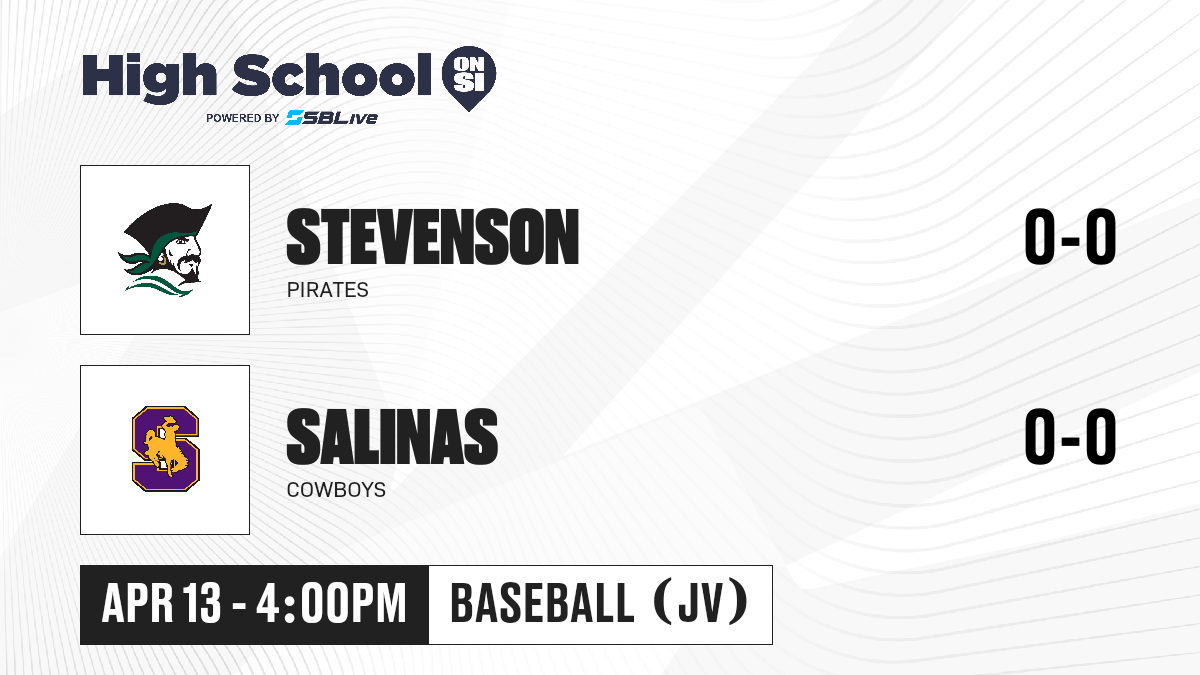 High School ON SI
POWERED BY SBLive

STEVENSON
PIRATES
0-0

SALINAS
COWBOYS
0-0

APR 13 - 4:00PM
BASEBALL (JV)